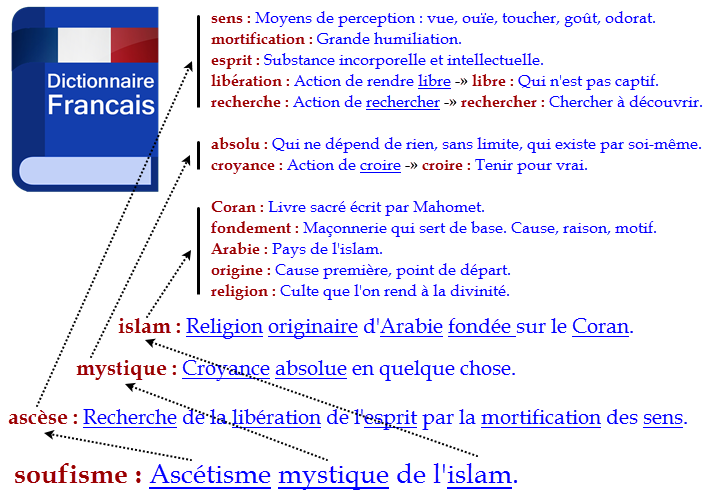 Dictionnaire
Francais

sens : Moyens de perception : vue, ouïe, toucher, goût, odorat.
mortification : Grande humiliation.
esprit : Substance incorporelle et intellectuelle.
libération : Action de rendre libre -» libre : Qui n'est pas captif.
recherche : Action de rechercher -» rechercher : Chercher à découvrir.

absolu : Qui ne dépend de rien, sans limite, qui existe par soi-même.
croyance : Action de croire -» croire : Tenir pour vrai.

Coran : Livre sacré écrit par Mahomet.
fondement : Maçonnerie qui sert de base. Cause, raison, motif.
Arabie : Pays de l'islam.
origine : Cause première, point de départ.
religion : Culte que l'on rend à la divinité.

islam : Religion originaire d'Arabie fondée sur le Coran.

mystique : Croyance absolue en quelque chose.

ascèse : Recherche de la libération de l'esprit par la mortification des sens.

soufisme : Ascétisme mystique de l'islam.